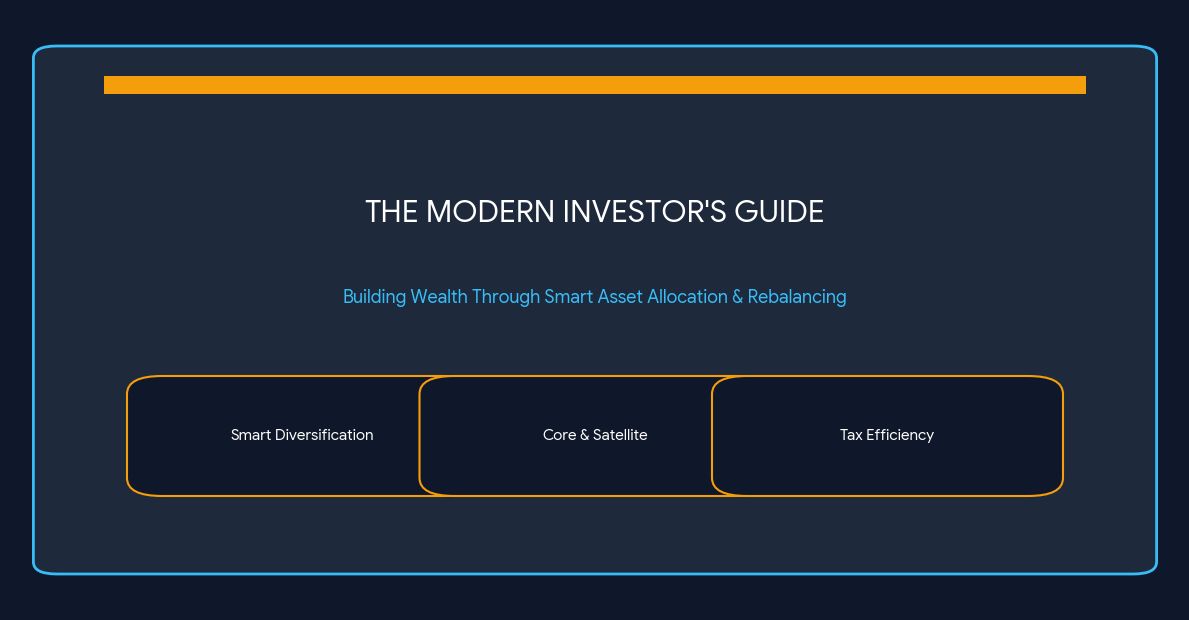 THE MODERN INVESTOR'S GUIDE

Building Wealth Through Smart Asset Allocation & Rebalancing

Smart Diversification

Core & Satellite

Tax Efficiency